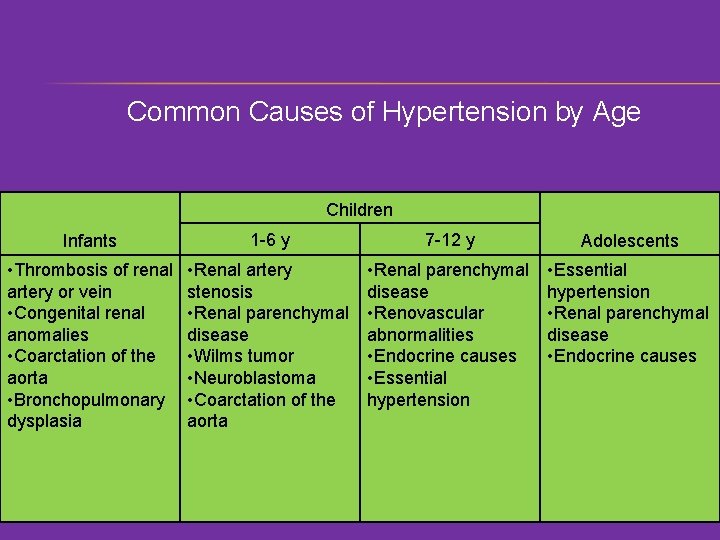 Common Causes of Hypertension by Age

| Infants | Children 1-6 y | Children 7-12 y | Adolescents |
|---|---|---|---|
| •Thrombosis of renal artery or vein •Congenital renal anomalies •Coarctation of the aorta •Bronchopulmonary dysplasia | •Renal artery stenosis •Renal parenchymal disease •Wilms tumor •Neuroblastoma •Coarctation of the aorta | •Renal parenchymal disease •Renovascular abnormalities •Endocrine causes •Essential hypertension | •Essential hypertension •Renal parenchymal disease •Endocrine causes |